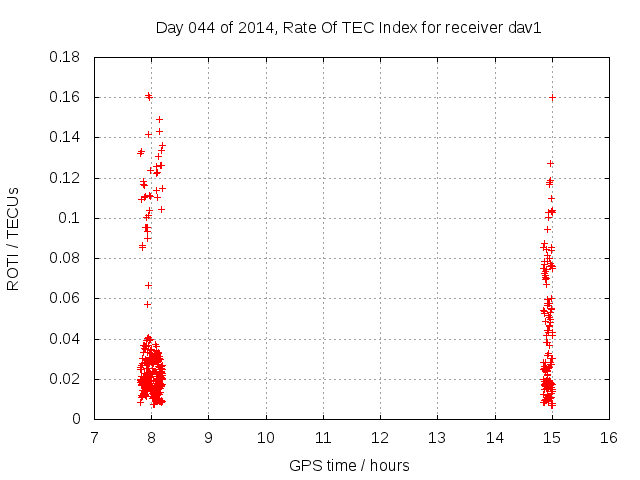 Day 044 of 2014, Rate Of TEC Index for receiver dav1

ROTI / TECUs

0.18
0.16
0.14
0.12
0.1
0.08
0.06
0.04
0.02
0

7 8 9 10 11 12 13 14 15 16

GPS time / hours